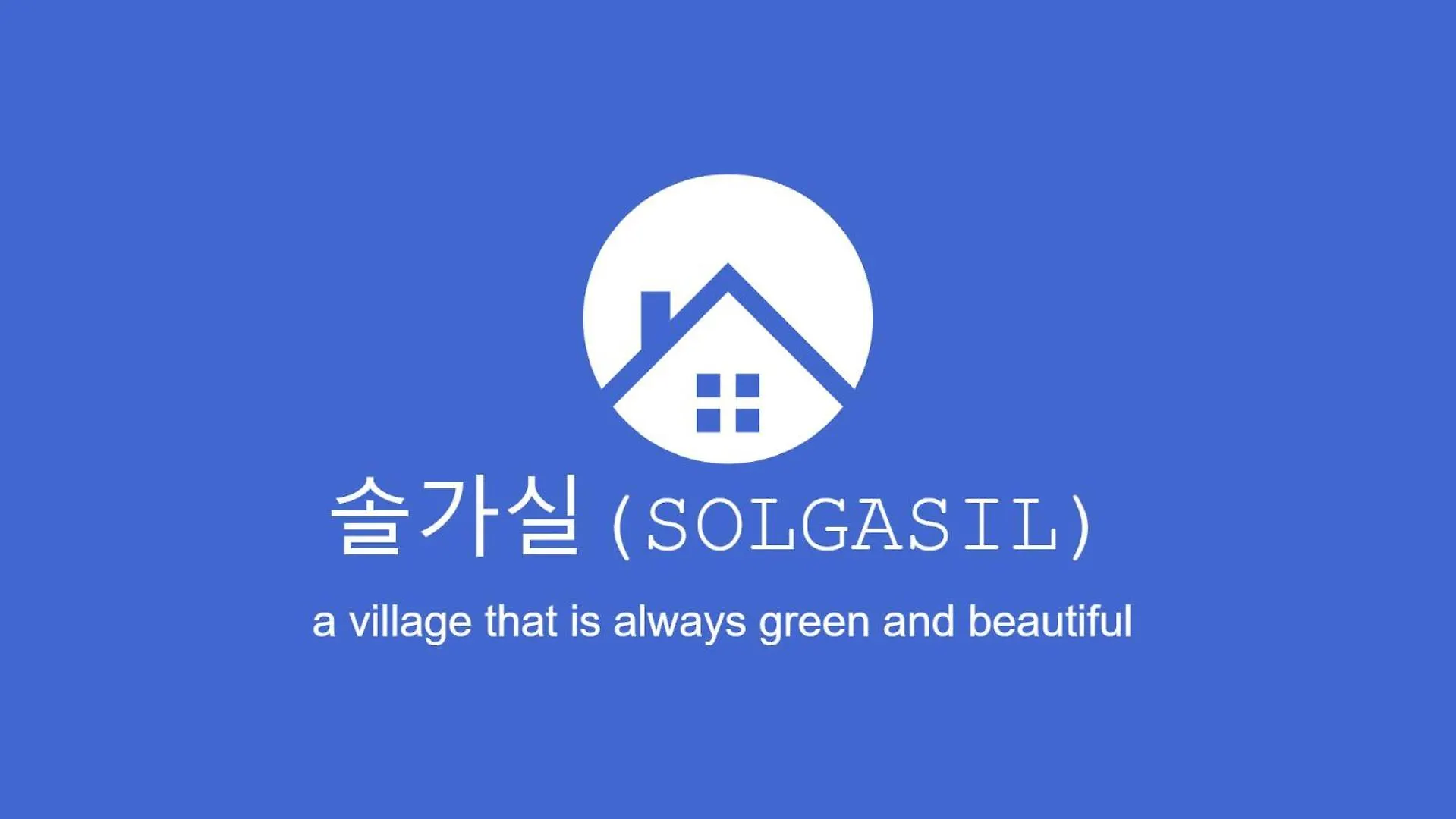 솔가실 (SOLGASIL)

a village that is always green and beautiful